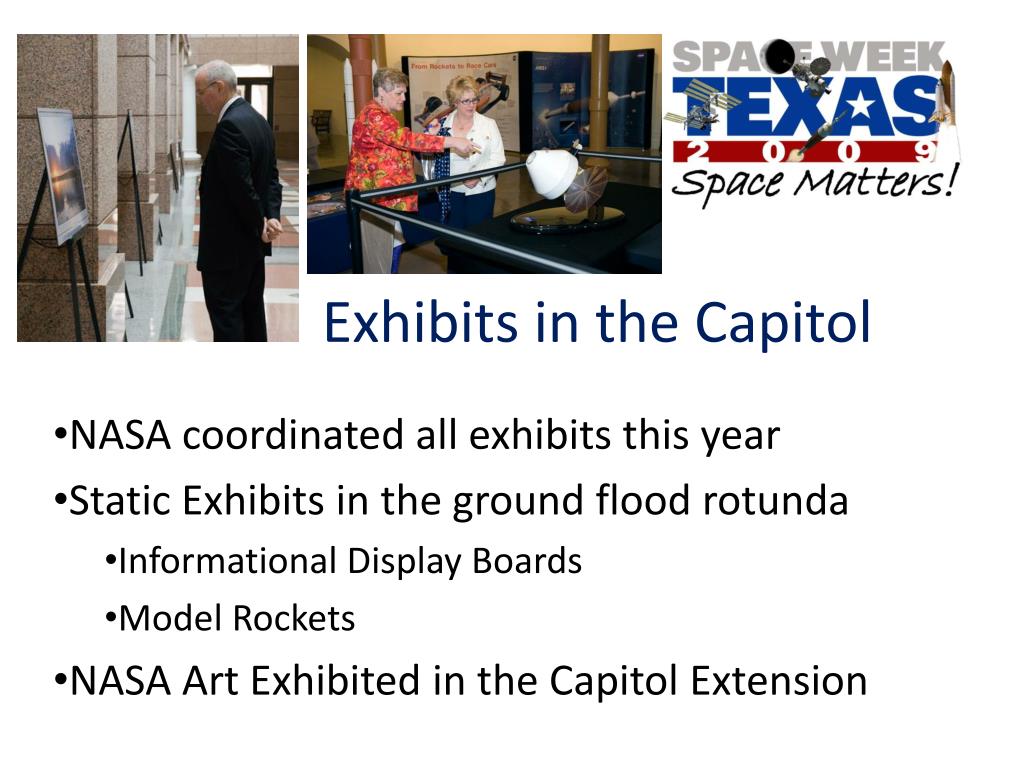 From Rockets to Race Cars

SPACE WEEK TEXAS 2009 Space Matters!

Exhibits in the Capitol

•NASA coordinated all exhibits this year

•Static Exhibits in the ground flood rotunda

•Informational Display Boards

•Model Rockets

•NASA Art Exhibited in the Capitol Extension